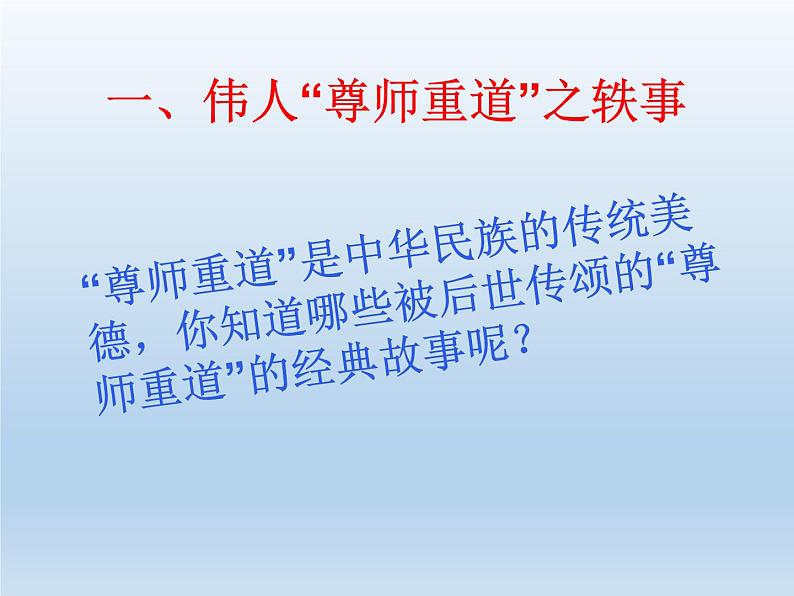 一、伟人“尊师重道”之轶事

“尊师重道”是中华民族的传统美德，你知道哪些被后世传颂的“尊师重道”的经典故事呢？